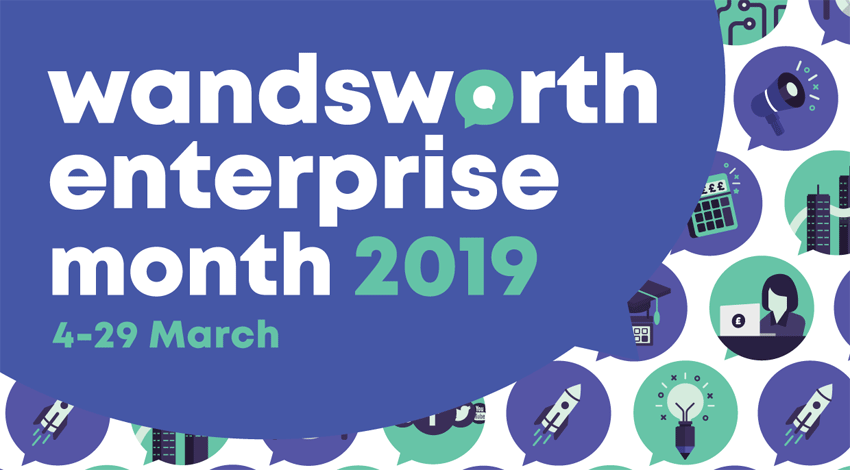 wandsworth enterprise month 2019

4-29 March

£££

£

You Tube